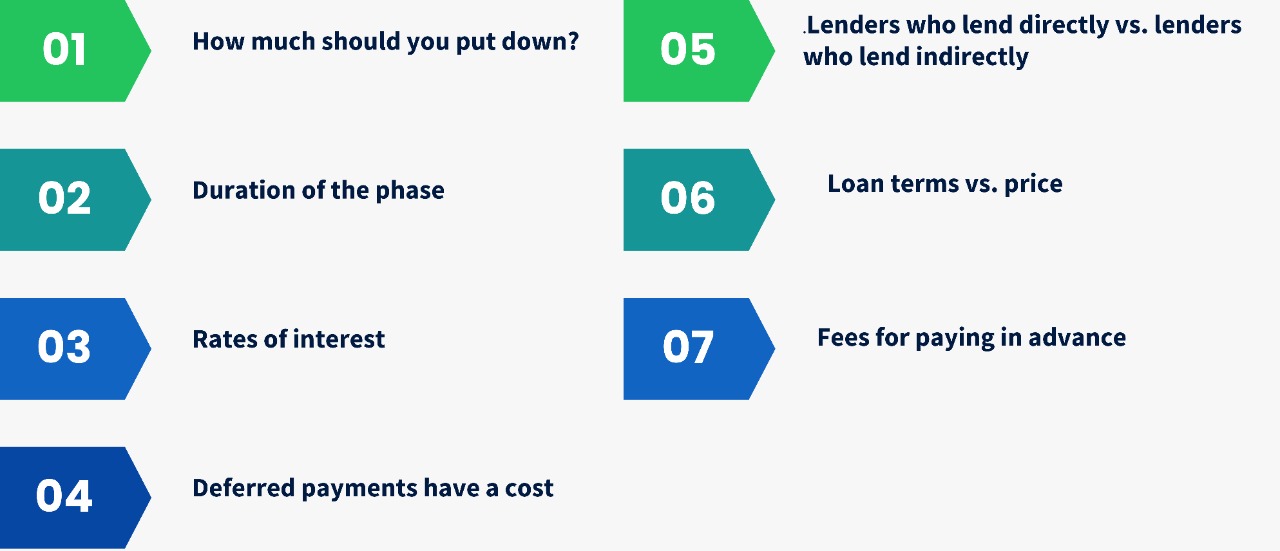 01 How much should you put down?

02 Duration of the phase

03 Rates of interest

04 Deferred payments have a cost

05 .Lenders who lend directly vs. lenders who lend indirectly

06 Loan terms vs. price

07 Fees for paying in advance